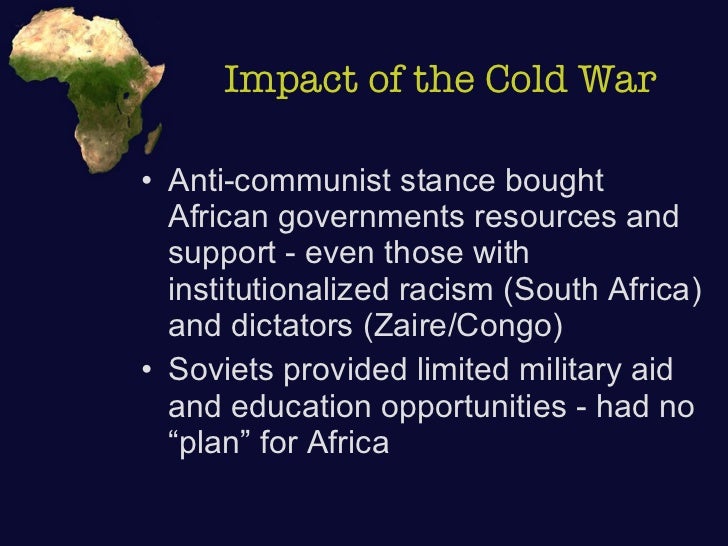 Impact of the Cold War

• Anti-communist stance bought African governments resources and support - even those with institutionalized racism (South Africa) and dictators (Zaire/Congo)

• Soviets provided limited military aid and education opportunities - had no “plan” for Africa